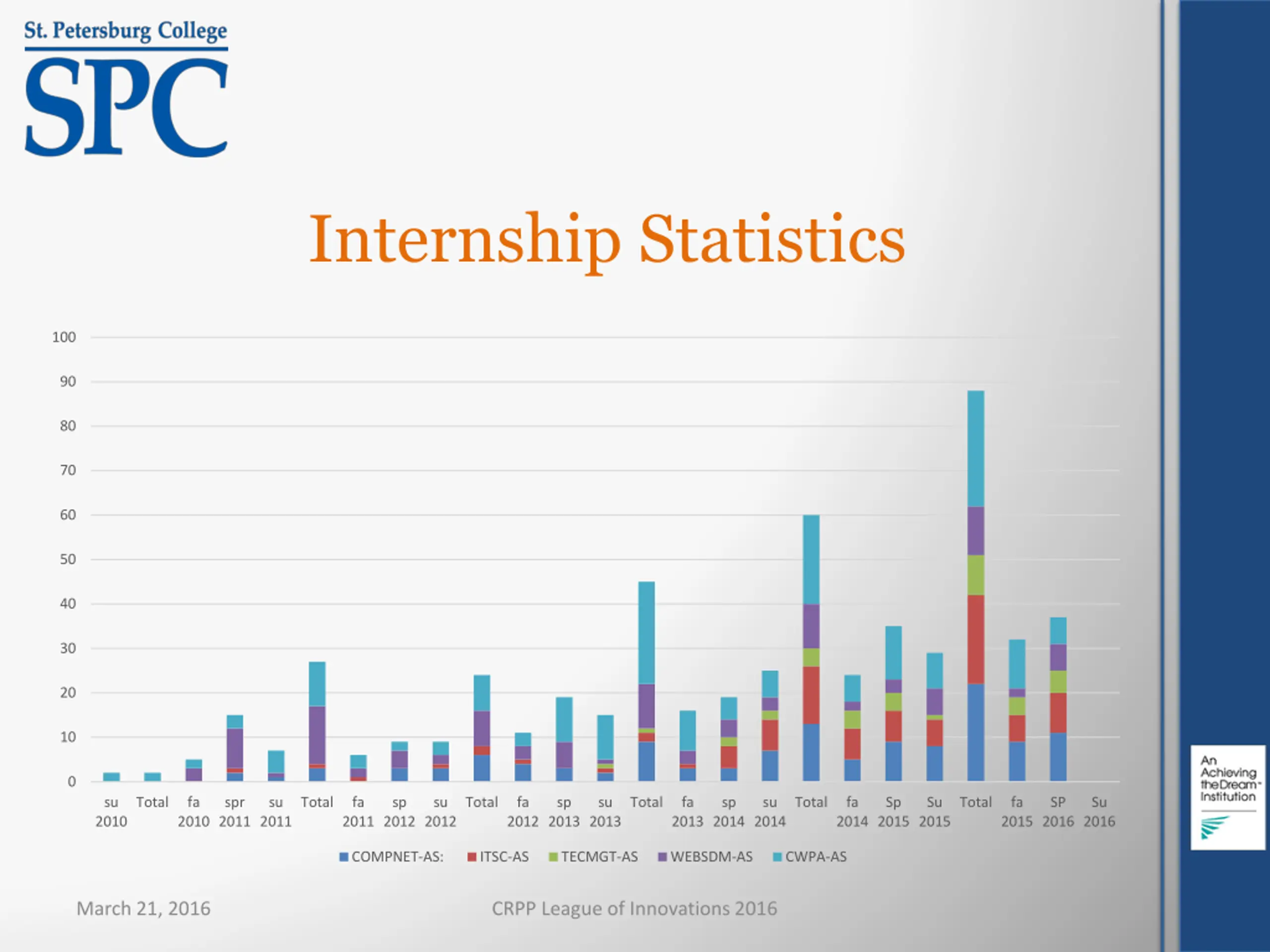 St. Petersburg College
SPC

Internship Statistics

100
90
80
70
60
50
40
30
20
10
0

su 2010
Total
fa 2010
spr 2011
su 2011
Total
fa 2011
sp 2012
su 2012
Total
fa 2012
sp 2013
su 2013
Total
fa 2013
sp 2014
su 2014
Total
fa 2014
Sp 2015
Su 2015
Total
fa 2015
SP 2016
Su 2016

COMPNET-AS: ITSC-AS TECMGT-AS WEBSDM-AS CWPA-AS

An Achieving the Dream Institution

March 21, 2016

CRPP League of Innovations 2016